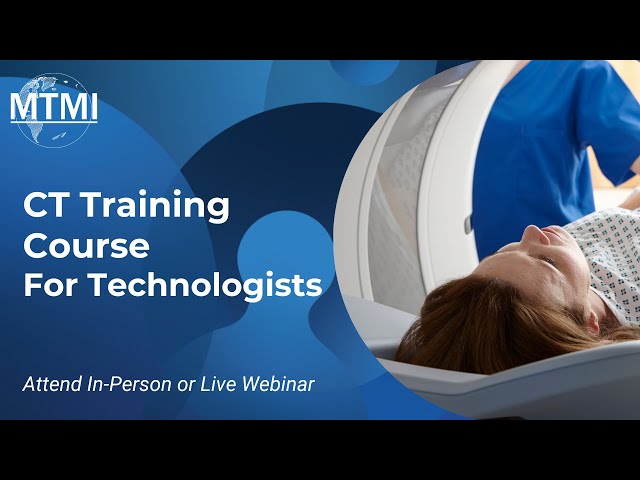 MTMI

CT Training
Course
For Technologists

Attend In-Person or Live Webinar